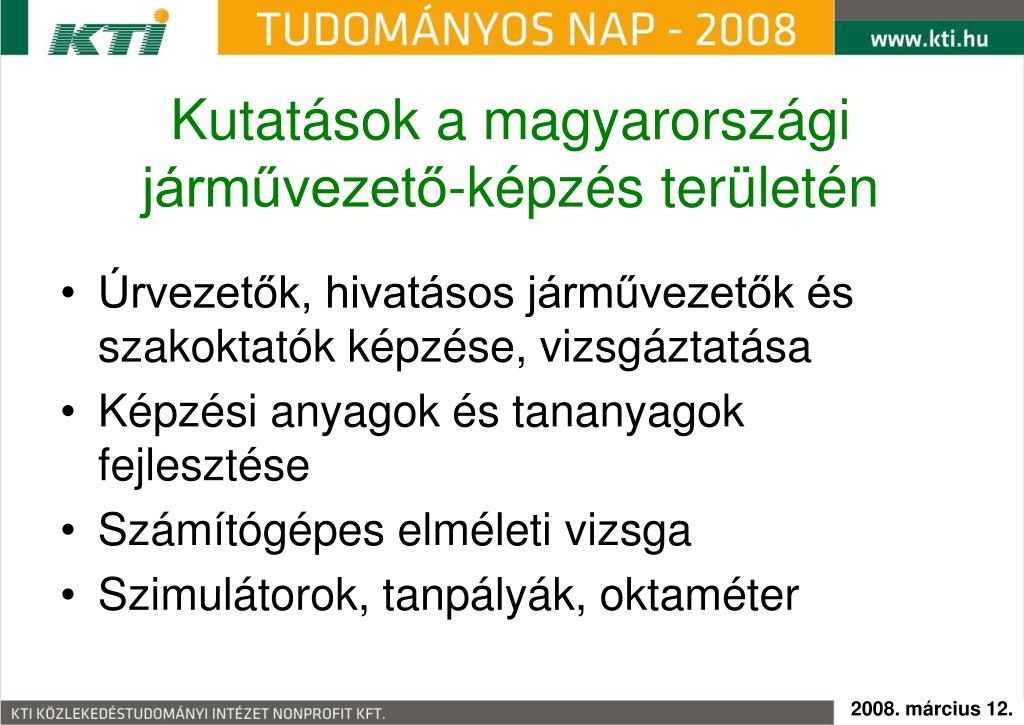 KTI

TUDOMÁNYOS NAP - 2008

www.kti.hu

Kutatások a magyarországi járművezető-képzés területén

• Úrvezetők, hivatásos járművezetők és szakoktatók képzése, vizsgáztatása
• Képzési anyagok és tananyagok fejlesztése
• Számítógépes elméleti vizsga
• Szimulátorok, tanpályák, oktaméter

KTI KÖZLEKEDÉSTUDOMÁNYI INTÉZET NONPROFIT KFT.

2008. március 12.